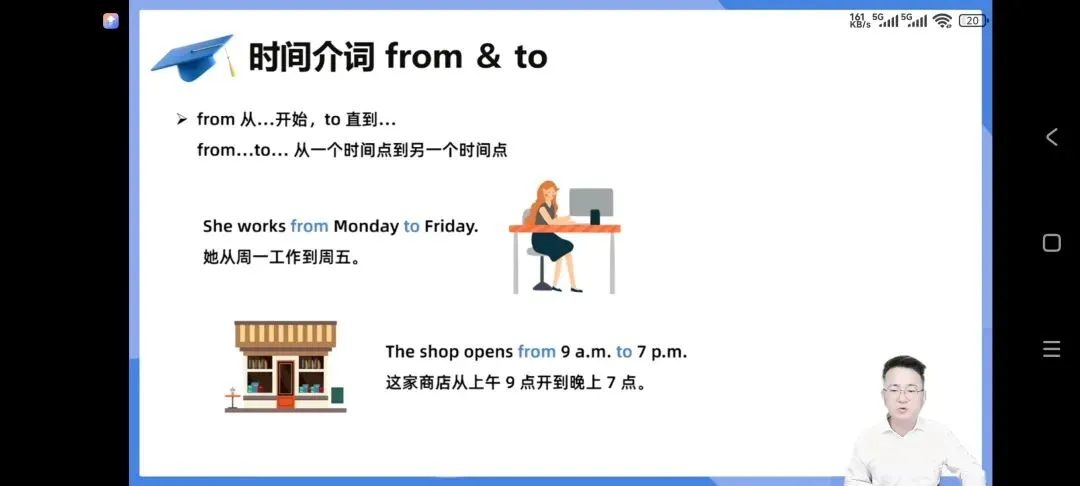 161 KB/s 5G 5G 20

时间介词 from & to

➢ from 从…开始，to 直到…
from…to… 从一个时间点到另一个时间点

She works from Monday to Friday.
她从周一工作到周五。

The shop opens from 9 a.m. to 7 p.m.
这家商店从上午 9 点开到晚上 7 点。